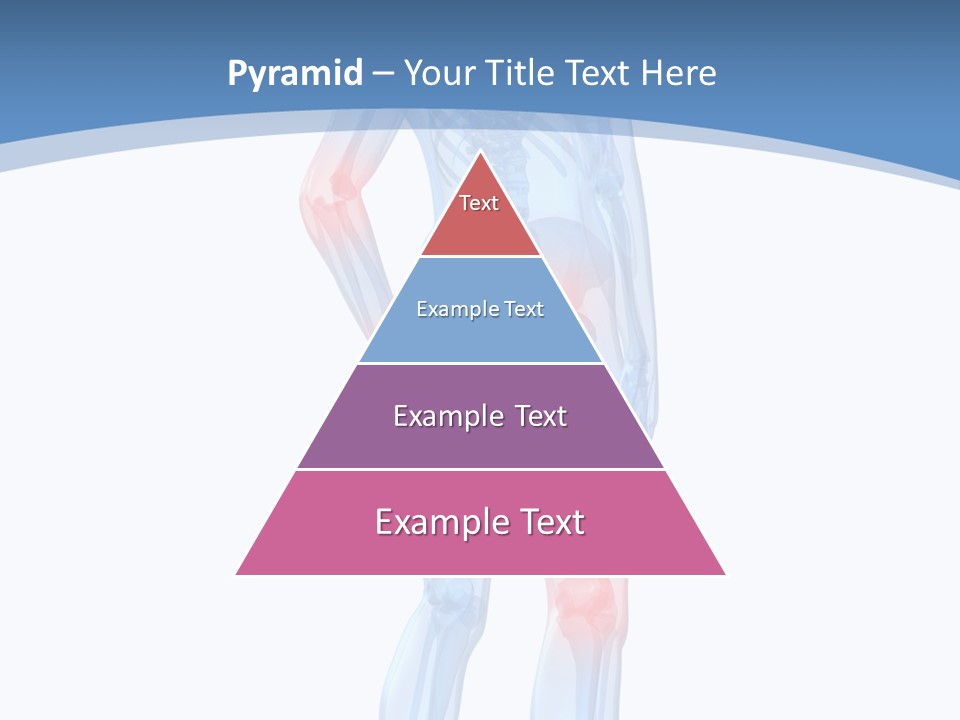 Pyramid – Your Title Text Here

Text

Example Text

Example Text

Example Text